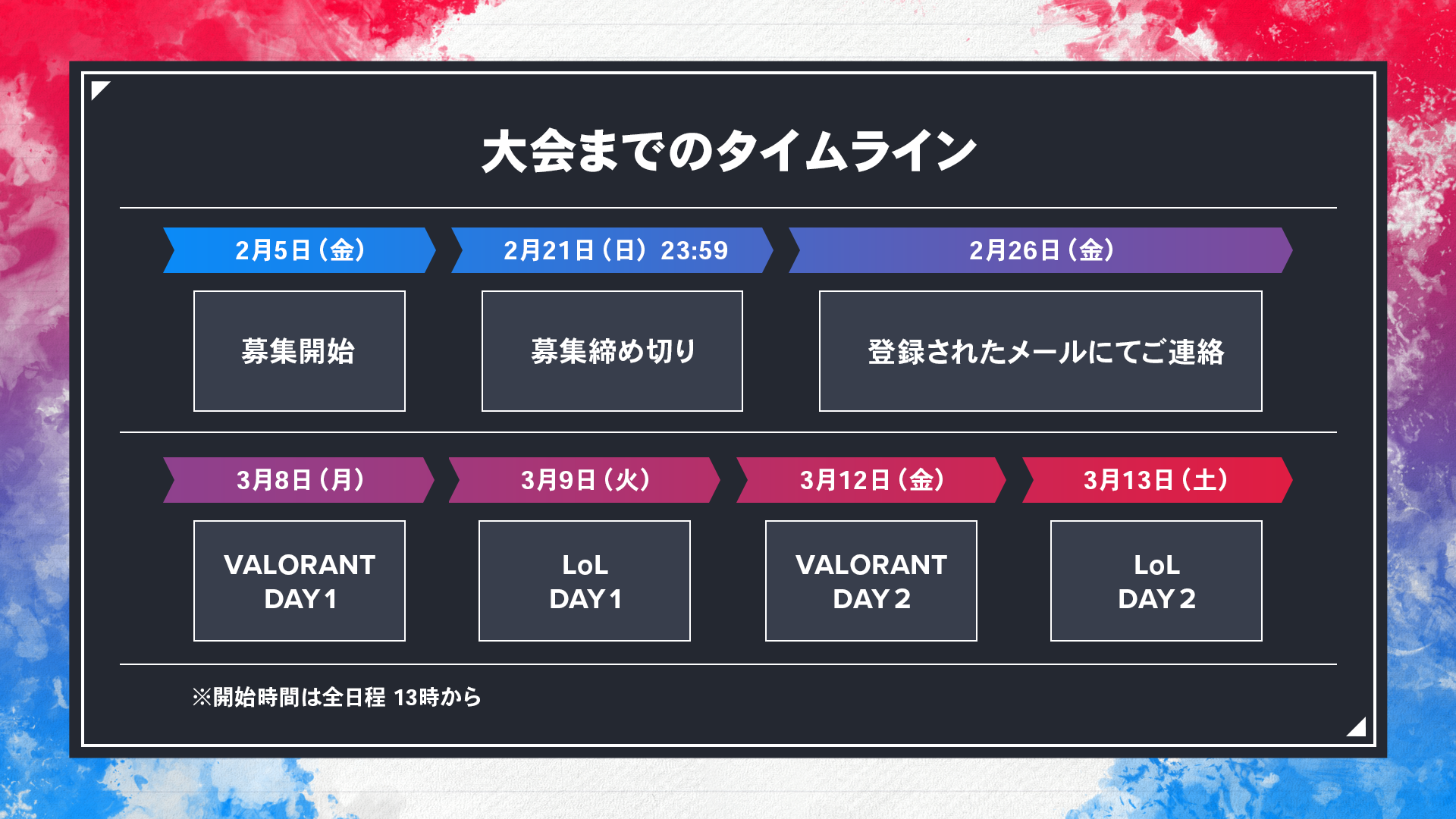 大会までのタイムライン

2月5日（金）
募集開始

2月21日（日）23:59
募集締め切り

2月26日（金）
登録されたメールにてご連絡

3月8日（月）
VALORANT DAY 1

3月9日（火）
LoL DAY 1

3月12日（金）
VALORANT DAY 2

3月13日（土）
LoL DAY 2

※開始時間は全日程 13時から